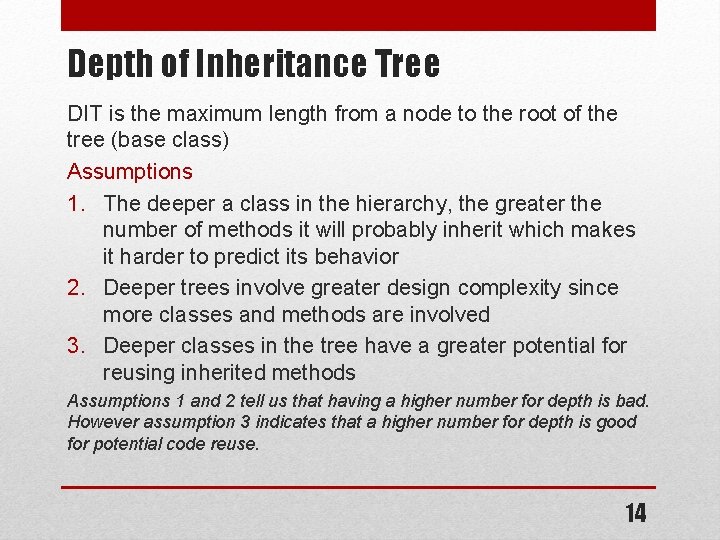 Depth of Inheritance Tree

DIT is the maximum length from a node to the root of the tree (base class)

Assumptions

1. The deeper a class in the hierarchy, the greater the number of methods it will probably inherit which makes it harder to predict its behavior
2. Deeper trees involve greater design complexity since more classes and methods are involved
3. Deeper classes in the tree have a greater potential for reusing inherited methods

Assumptions 1 and 2 tell us that having a higher number for depth is bad. However assumption 3 indicates that a higher number for depth is good for potential code reuse.

14